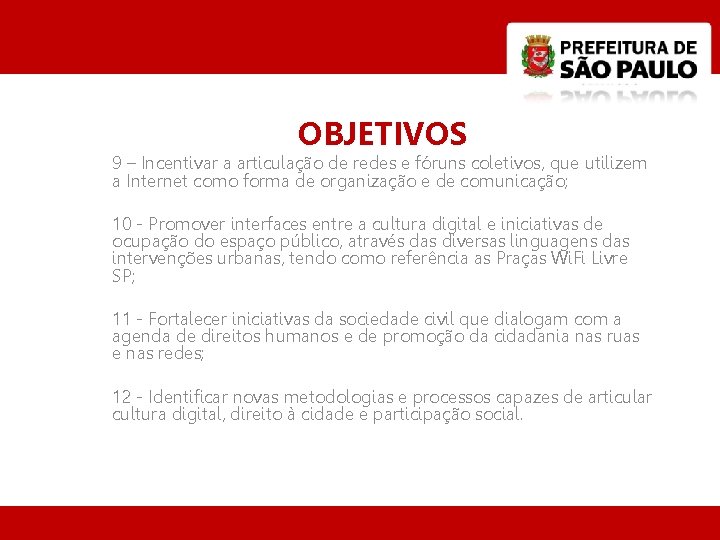 PREFEITURA DE
SÃO PAULO

OBJETIVOS

9 – Incentivar a articulação de redes e fóruns coletivos, que utilizem a Internet como forma de organização e de comunicação;

10 - Promover interfaces entre a cultura digital e iniciativas de ocupação do espaço público, através das diversas linguagens das intervenções urbanas, tendo como referência as Praças WiFi Livre SP;

11 - Fortalecer iniciativas da sociedade civil que dialogam com a agenda de direitos humanos e de promoção da cidadania nas ruas e nas redes;

12 - Identificar novas metodologias e processos capazes de articular cultura digital, direito à cidade e participação social.